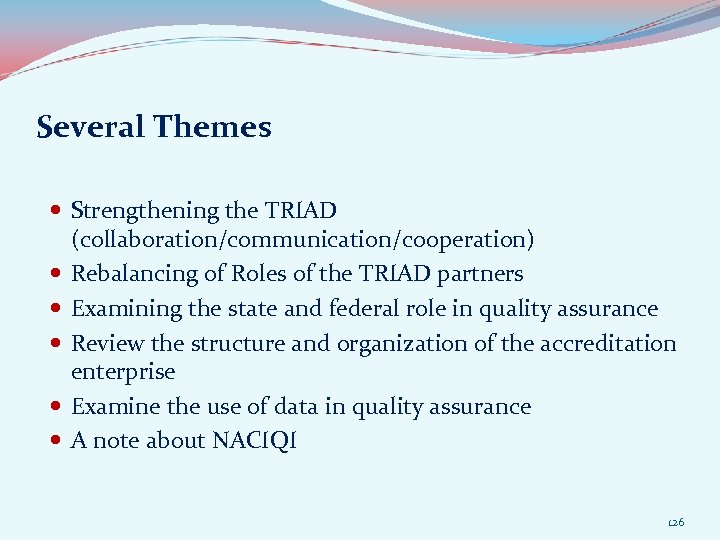 Several Themes

- Strengthening the TRIAD (collaboration/communication/cooperation)
- Rebalancing of Roles of the TRIAD partners
- Examining the state and federal role in quality assurance
- Review the structure and organization of the accreditation enterprise
- Examine the use of data in quality assurance
- A note about NACIQI

126